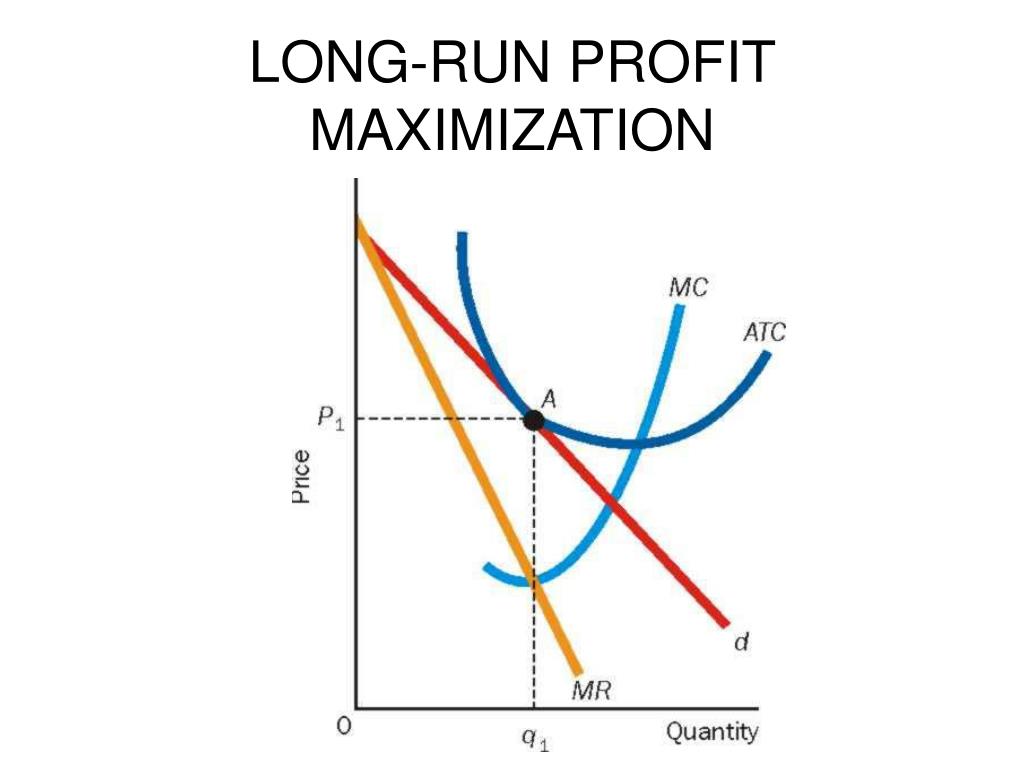 LONG-RUN PROFIT MAXIMIZATION

MC
ATC
A
$P_1$
Price
d
MR
0
$q_1$
Quantity